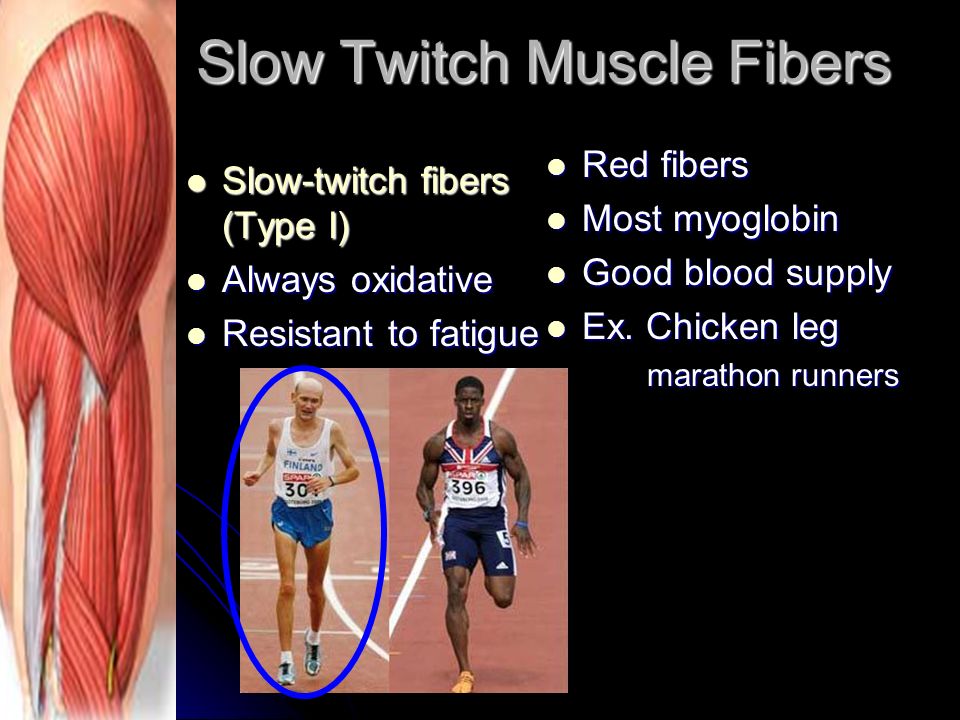 Slow Twitch Muscle Fibers

- Slow-twitch fibers (Type I)
- Always oxidative
- Resistant to fatigue

- Red fibers
- Most myoglobin
- Good blood supply
- Ex. Chicken leg
marathon runners

FINLAND
SPAR
30

SPAR
396
5